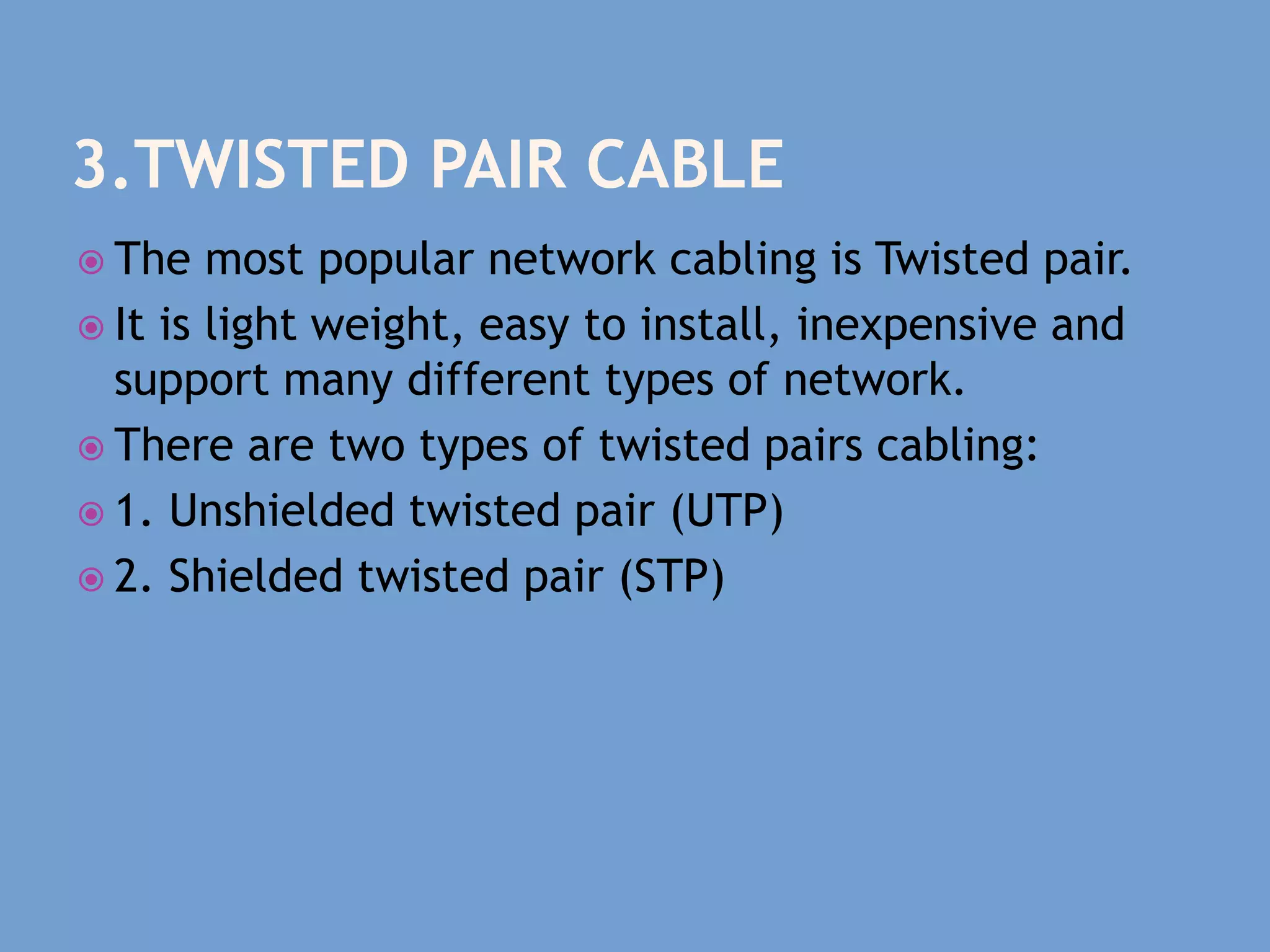 3.TWISTED PAIR CABLE

The most popular network cabling is Twisted pair.

It is light weight, easy to install, inexpensive and support many different types of network.

There are two types of twisted pairs cabling:

1. Unshielded twisted pair (UTP)

2. Shielded twisted pair (STP)